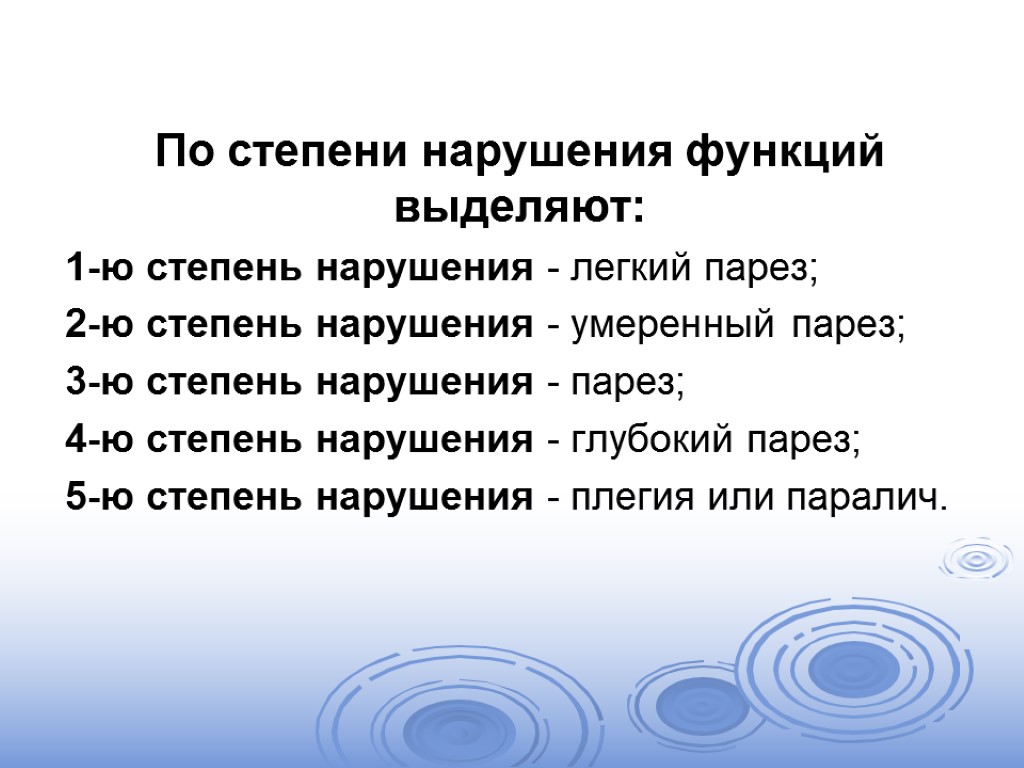 По степени нарушения функций выделяют:

1-ю степень нарушения - легкий парез;

2-ю степень нарушения - умеренный парез;

3-ю степень нарушения - парез;

4-ю степень нарушения - глубокий парез;

5-ю степень нарушения - плегия или паралич.